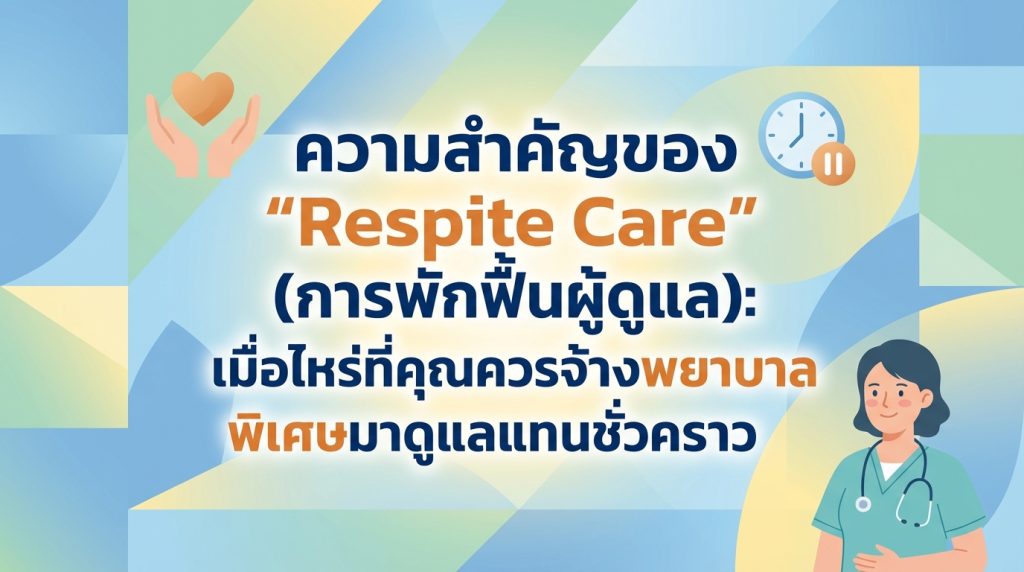 ความสำคัญของ
“Respite Care”
(การพักฟื้นผู้ดูแล):
เมื่อไหร่ที่คุณควรจ้างพยาบาลพิเศษมาดูแลแทนชั่วคราว